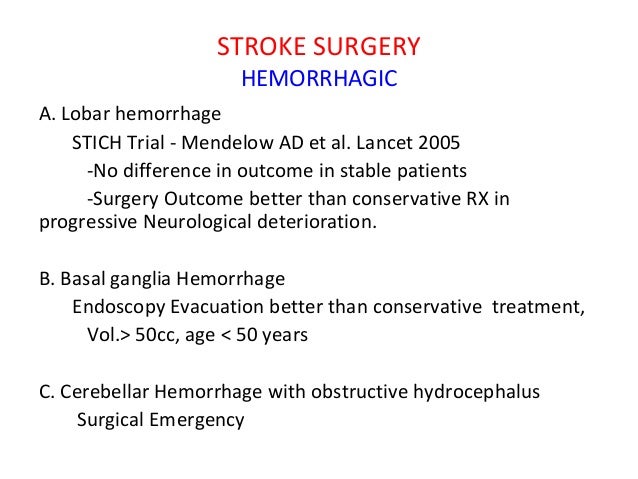 STROKE SURGERY
HEMORRHAGIC

A. Lobar hemorrhage
STICH Trial - Mendelow AD et al. Lancet 2005
-No difference in outcome in stable patients
-Surgery Outcome better than conservative RX in progressive Neurological deterioration.

B. Basal ganglia Hemorrhage
Endoscopy Evacuation better than conservative treatment,
Vol.> 50cc, age < 50 years

C. Cerebellar Hemorrhage with obstructive hydrocephalus
Surgical Emergency